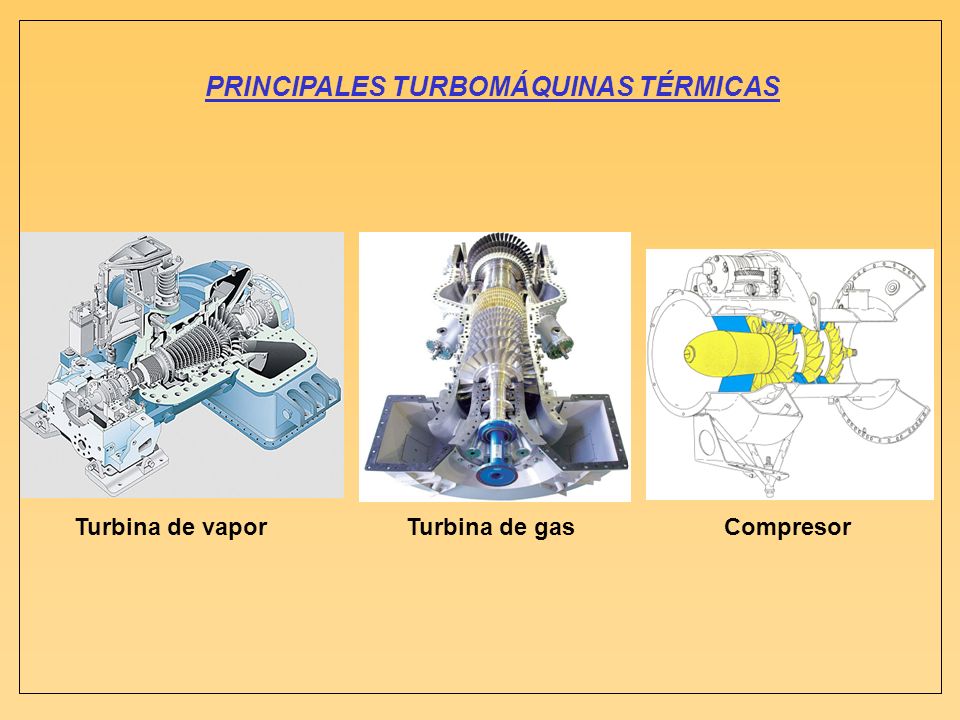 PRINCIPALES TURBOMÁQUINAS TÉRMICAS

Turbina de vapor

Turbina de gas

Compresor